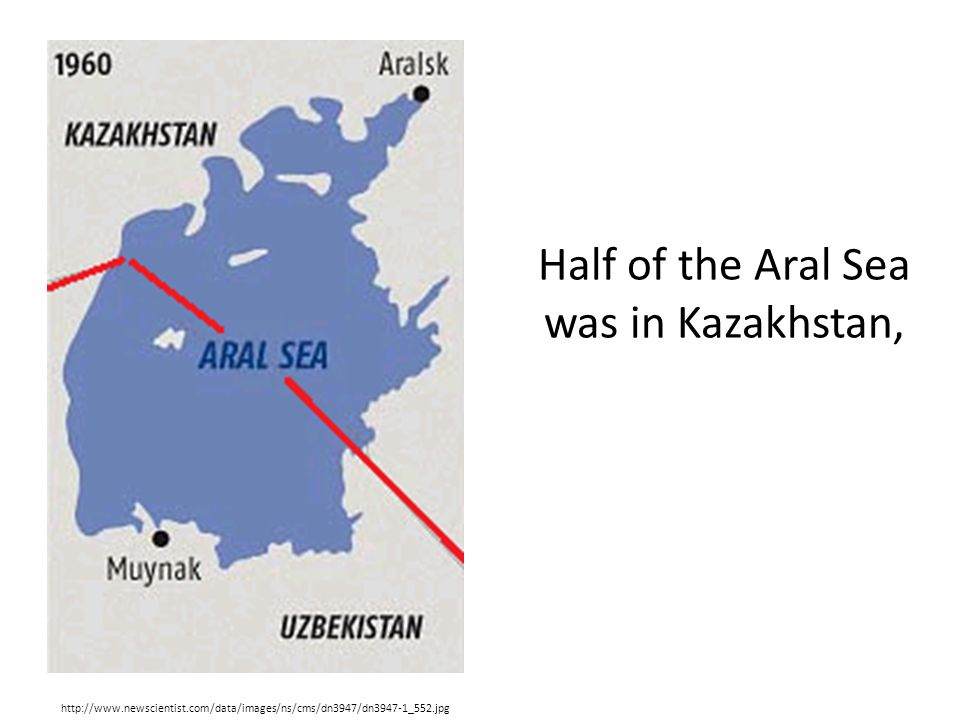 1960

Aralsk

KAZAKHSTAN

ARAL SEA

Muynak

UZBEKISTAN

Half of the Aral Sea was in Kazakhstan,

http://www.newscientist.com/data/images/ns/cms/dn3947/dn3947-1_552.jpg